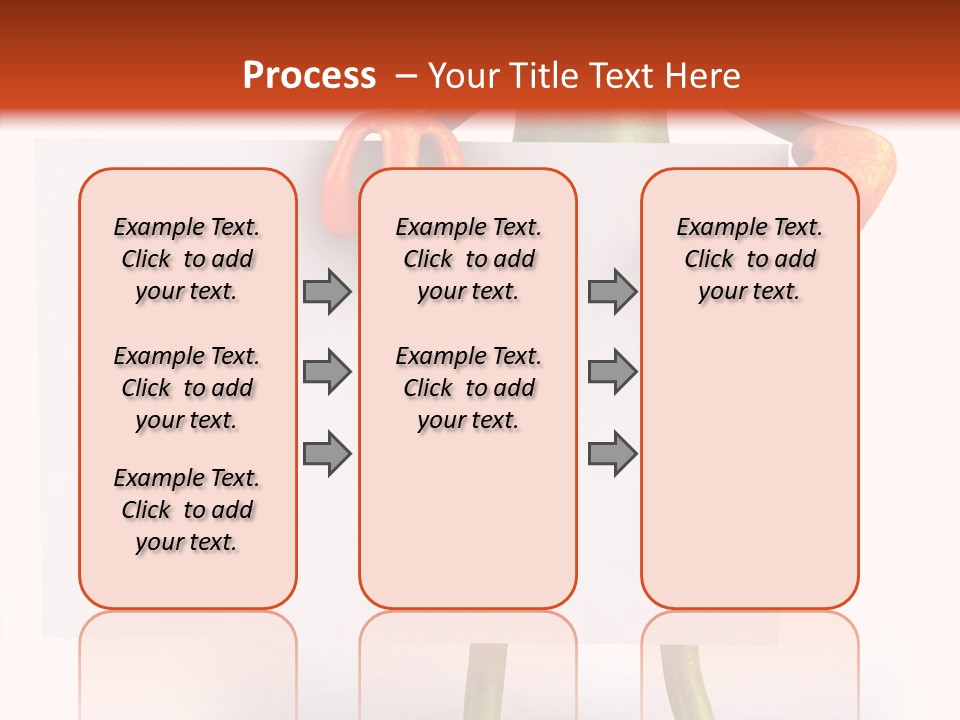 Process – Your Title Text Here

Example Text. Click to add your text.

Example Text. Click to add your text.

Example Text. Click to add your text.

Example Text. Click to add your text.

Example Text. Click to add your text.

Example Text. Click to add your text.